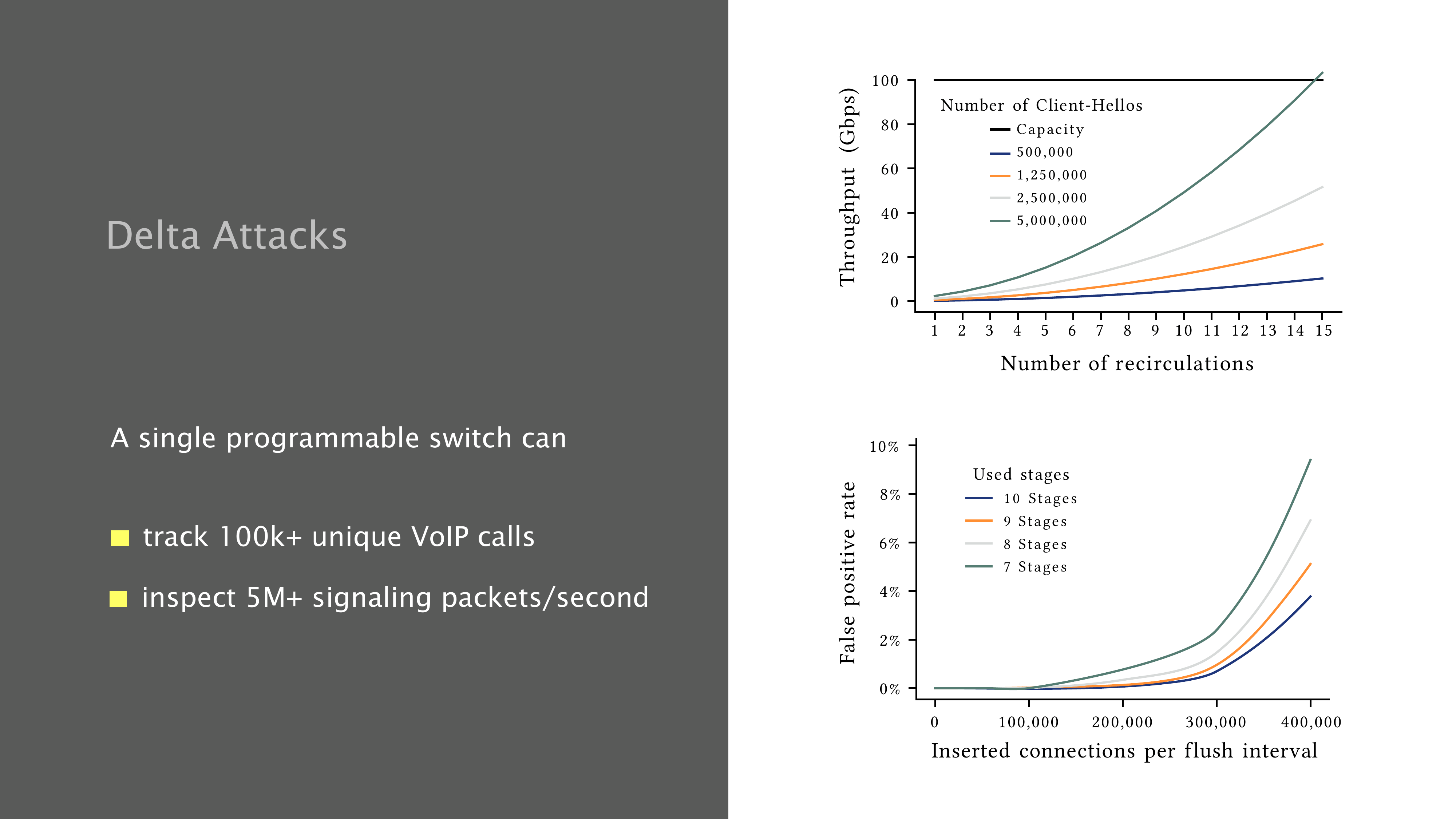 Delta Attacks

A single programmable switch can

track 100k+ unique VoIP calls

inspect 5M+ signaling packets/second

Throughput (Gbps)

100
80
60
40
20
0

Number of Client-Hellos
Capacity
500,000
1,250,000
2,500,000
5,000,000

1 2 3 4 5 6 7 8 9 10 11 12 13 14 15

Number of recirculations

False positive rate

10%
8%
6%
4%
2%
0%

Used stages
10 Stages
9 Stages
8 Stages
7 Stages

0 100,000 200,000 300,000 400,000

Inserted connections per flush interval